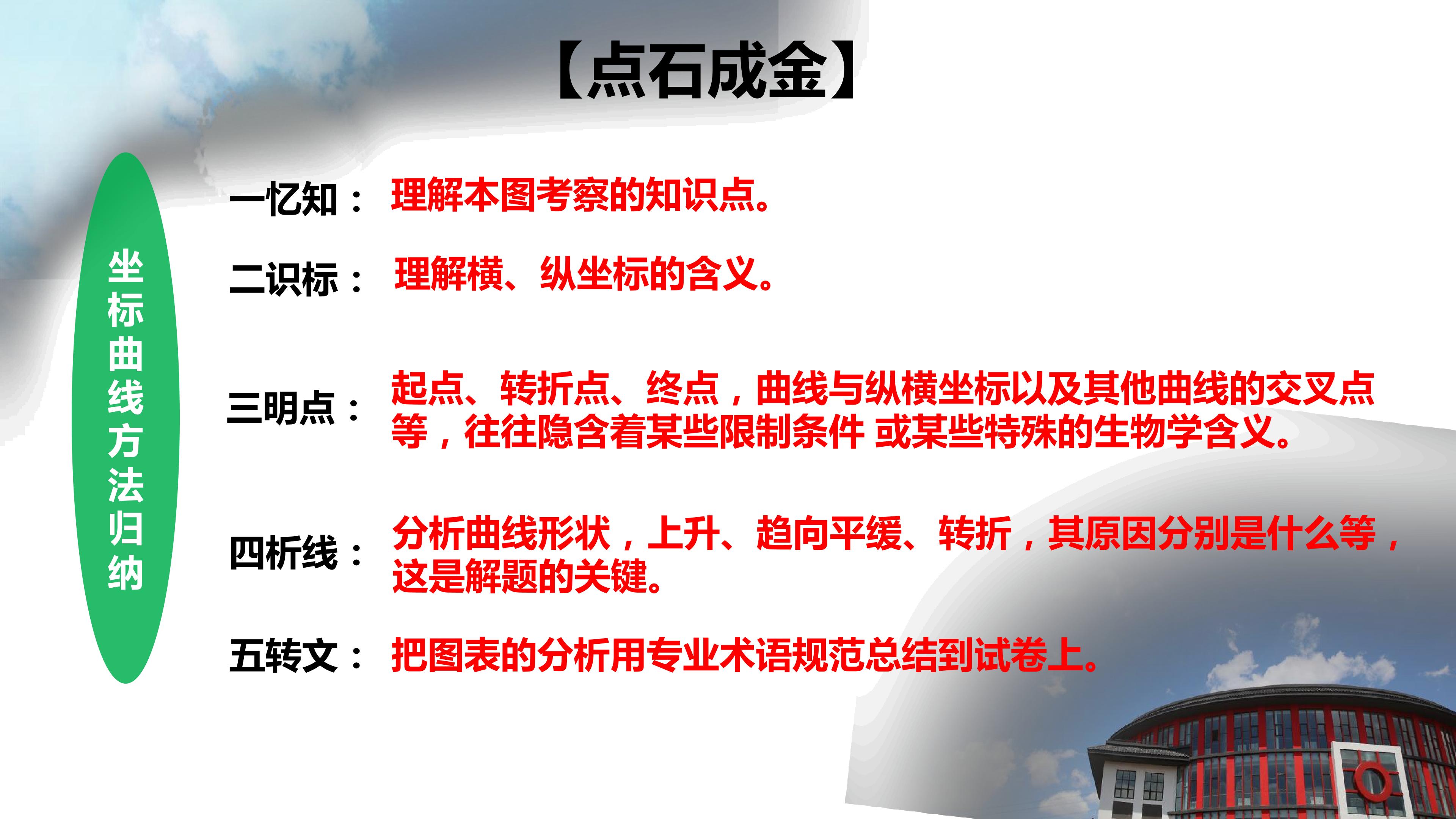 【点石成金】

坐标曲线方法归纳

一忆知：理解本图考察的知识点。

二识标：理解横、纵坐标的含义。

三明点：起点、转折点、终点，曲线与纵横坐标以及其他曲线的交叉点等，往往隐含着某些限制条件 或某些特殊的生物学含义。

四析线：分析曲线形状，上升、趋向平缓、转折，其原因分别是什么等，这是解题的关键。

五转文：把图表的分析用专业术语规范总结到试卷上。